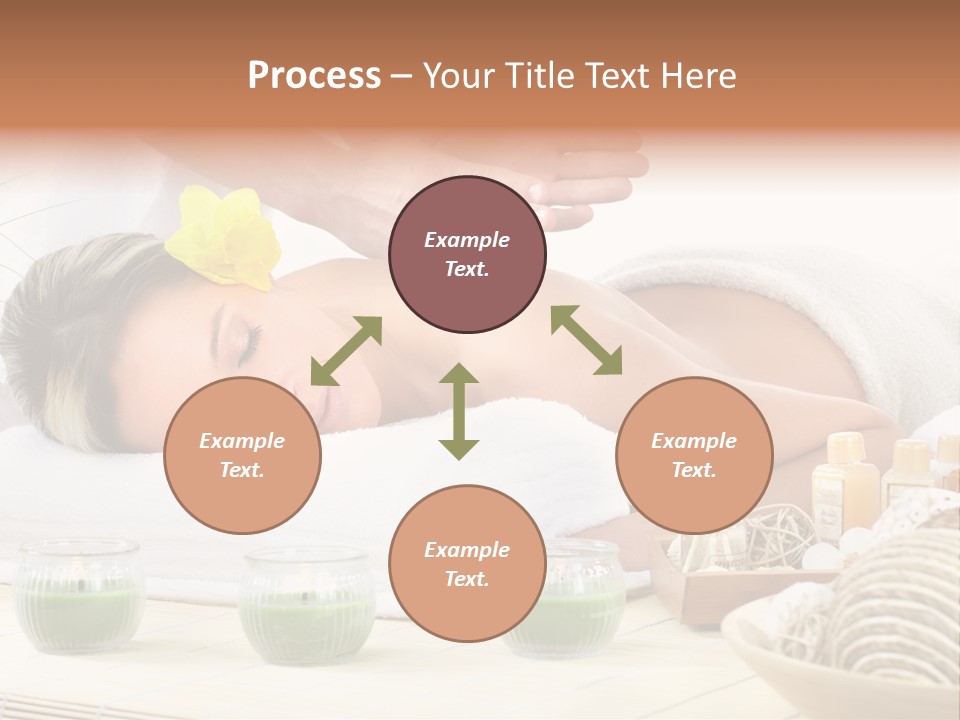 Process – Your Title Text Here

Example Text.

Example Text.

Example Text.

Example Text.